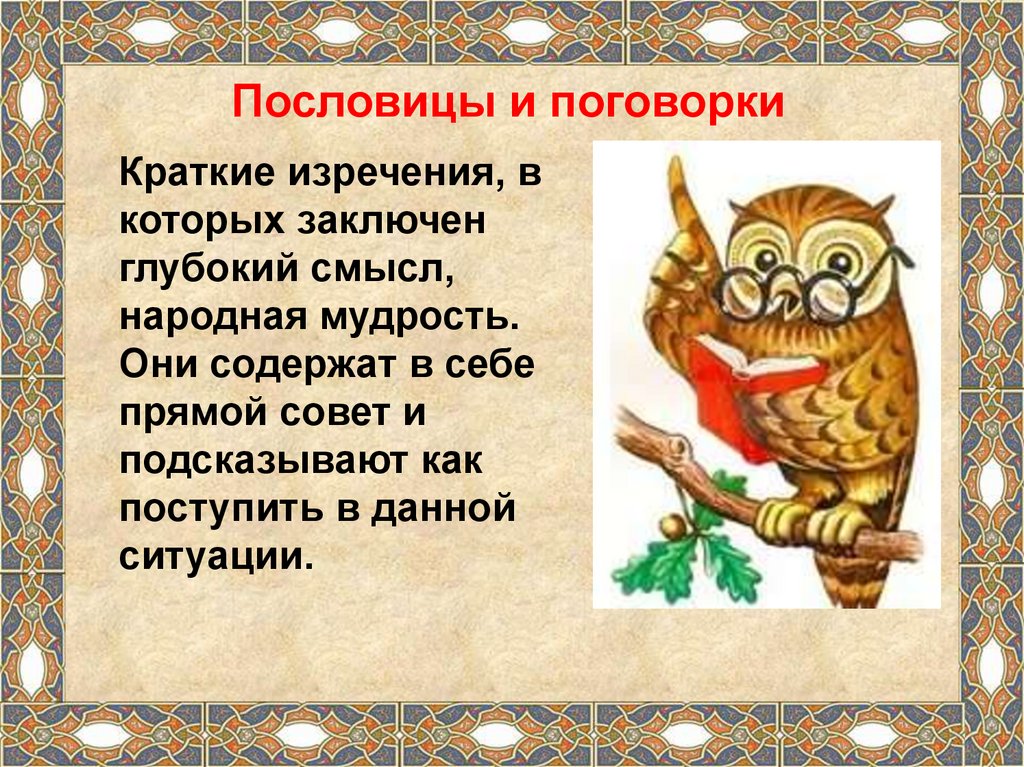 Пословицы и поговорки

Краткие изречения, в которых заключен глубокий смысл, народная мудрость. Они содержат в себе прямой совет и подсказывают как поступить в данной ситуации.